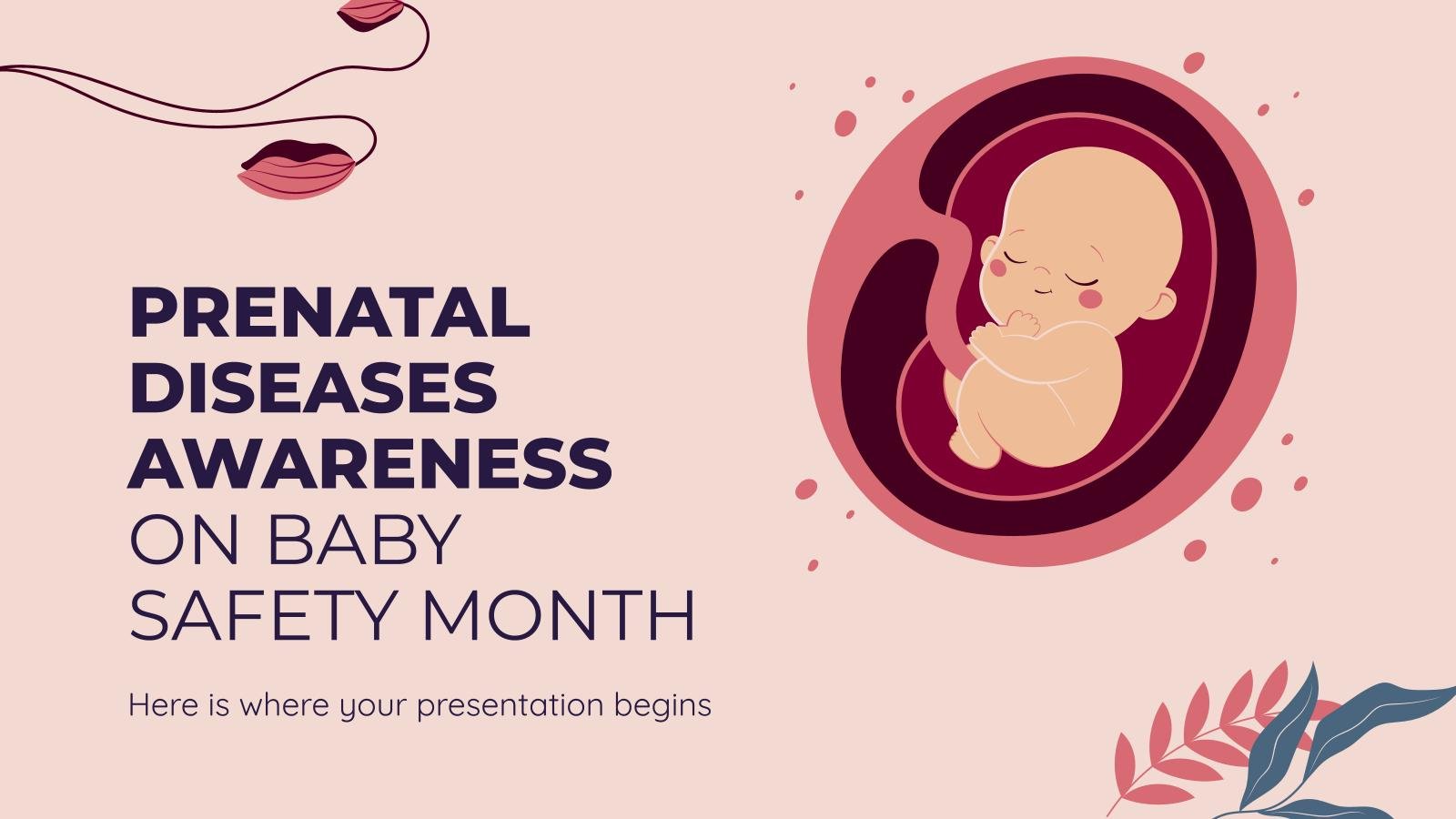 PRENATAL DISEASES AWARENESS ON BABY SAFETY MONTH

Here is where your presentation begins